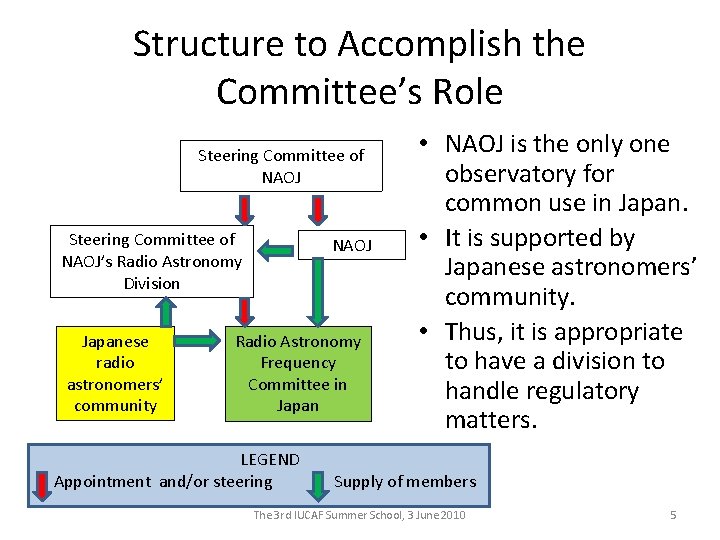 Structure to Accomplish the Committee's Role

Steering Committee of NAOJ

Steering Committee of NAOJ's Radio Astronomy Division

NAOJ

Japanese radio astronomers' community

Radio Astronomy Frequency Committee in Japan

LEGEND
Appointment and/or steering
Supply of members

• NAOJ is the only one observatory for common use in Japan.
• It is supported by Japanese astronomers' community.
• Thus, it is appropriate to have a division to handle regulatory matters.

The 3rd IUCAF Summer School, 3 June 2010

5